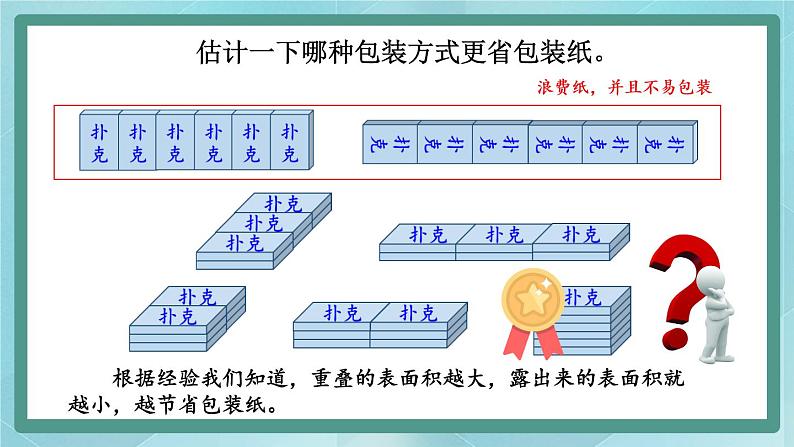 估计一下哪种包装方式更省包装纸。

浪费纸，并且不易包装

扑克 扑克 扑克 扑克 扑克 扑克

扑克 扑克 扑克 扑克 扑克 扑克

扑克
扑克
扑克

扑克 扑克 扑克

扑克
扑克

扑克 扑克

扑克

根据经验我们知道，重叠的表面积越大，露出来的表面积就越小，越节省包装纸。